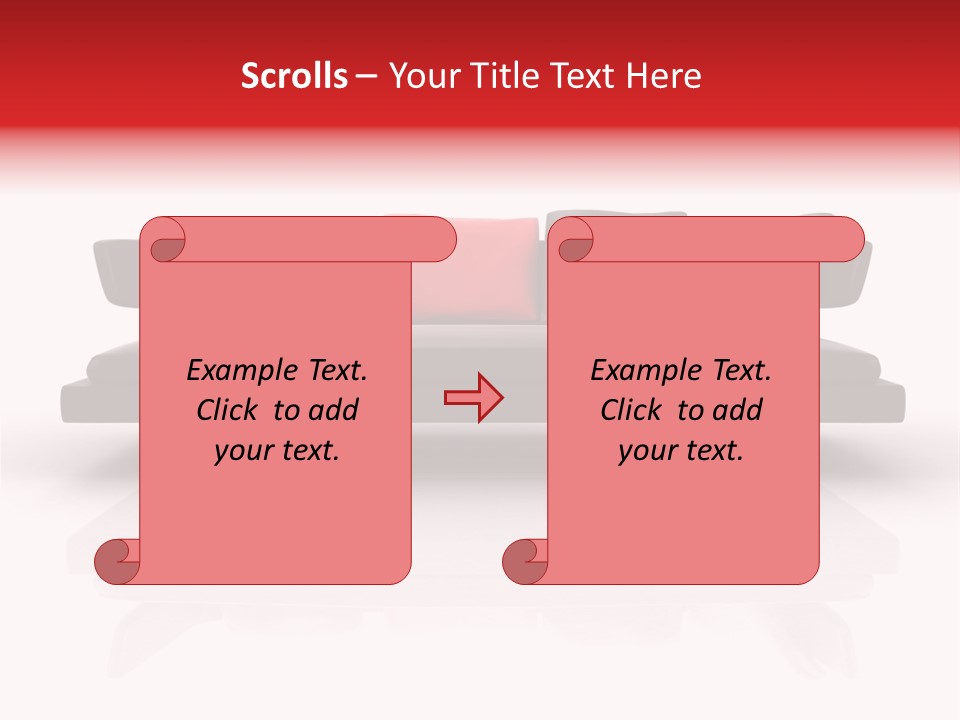 Scrolls – Your Title Text Here

Example Text. Click to add your text.

Example Text. Click to add your text.